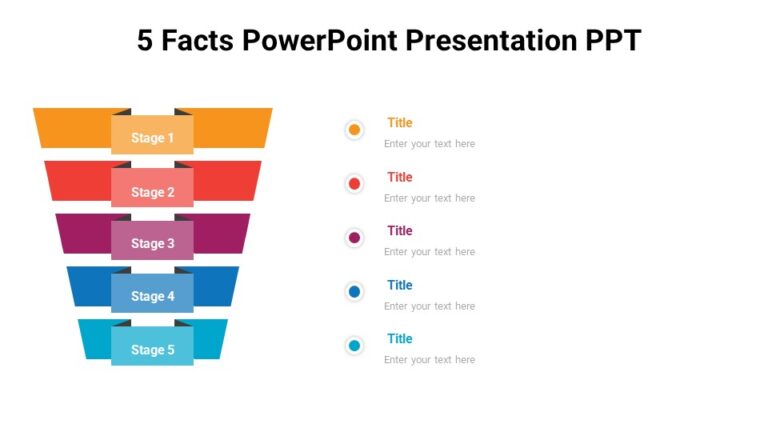 5 Facts PowerPoint Presentation PPT

Stage 1

Stage 2

Stage 3

Stage 4

Stage 5

Title
Enter your text here

Title
Enter your text here

Title
Enter your text here

Title
Enter your text here

Title
Enter your text here